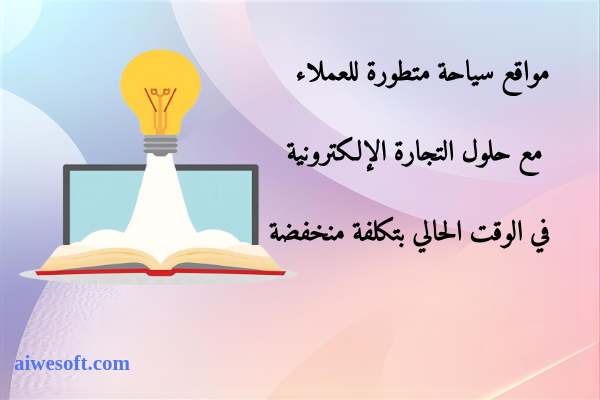 مواقع سياحة متطورة للعملاء

مع حلول التجارة الإلكترونية

في الوقت الحالي بتكلفة منخفضة

aiwesoft.com